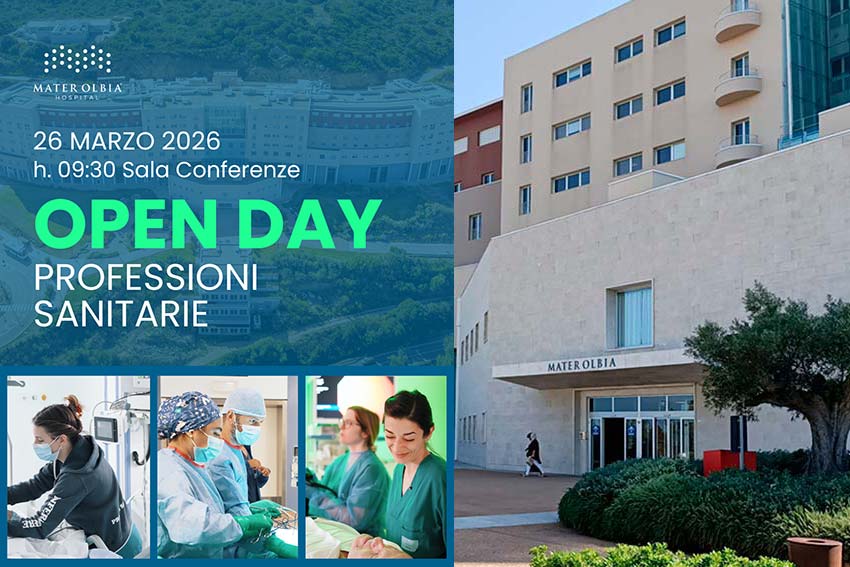 MATER OLBIA
HOSPITAL

26 MARZO 2026
h. 09:30 Sala Conferenze

OPEN DAY

PROFESSIONI SANITARIE

MATER OLBIA